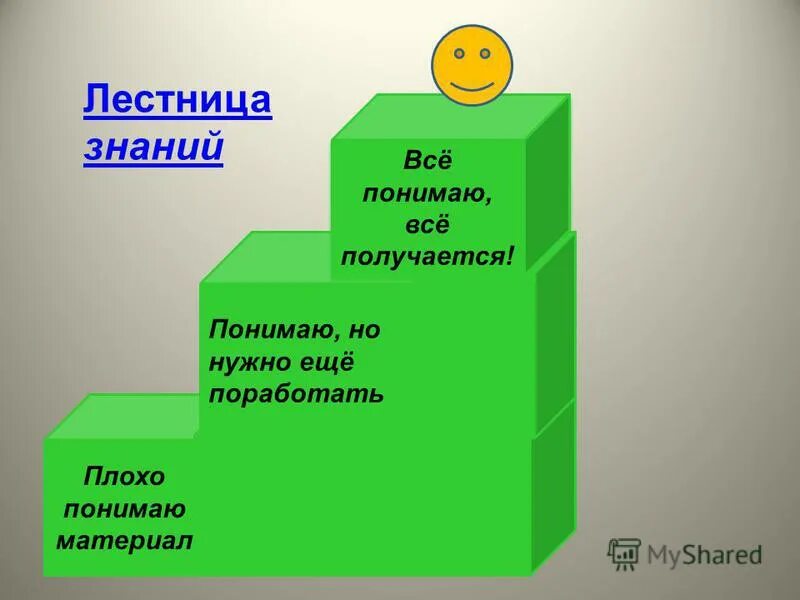 Лестница знаний

Всё понимаю, всё получается!

Понимаю, но нужно ещё поработать

Плохо понимаю материал

MyShared